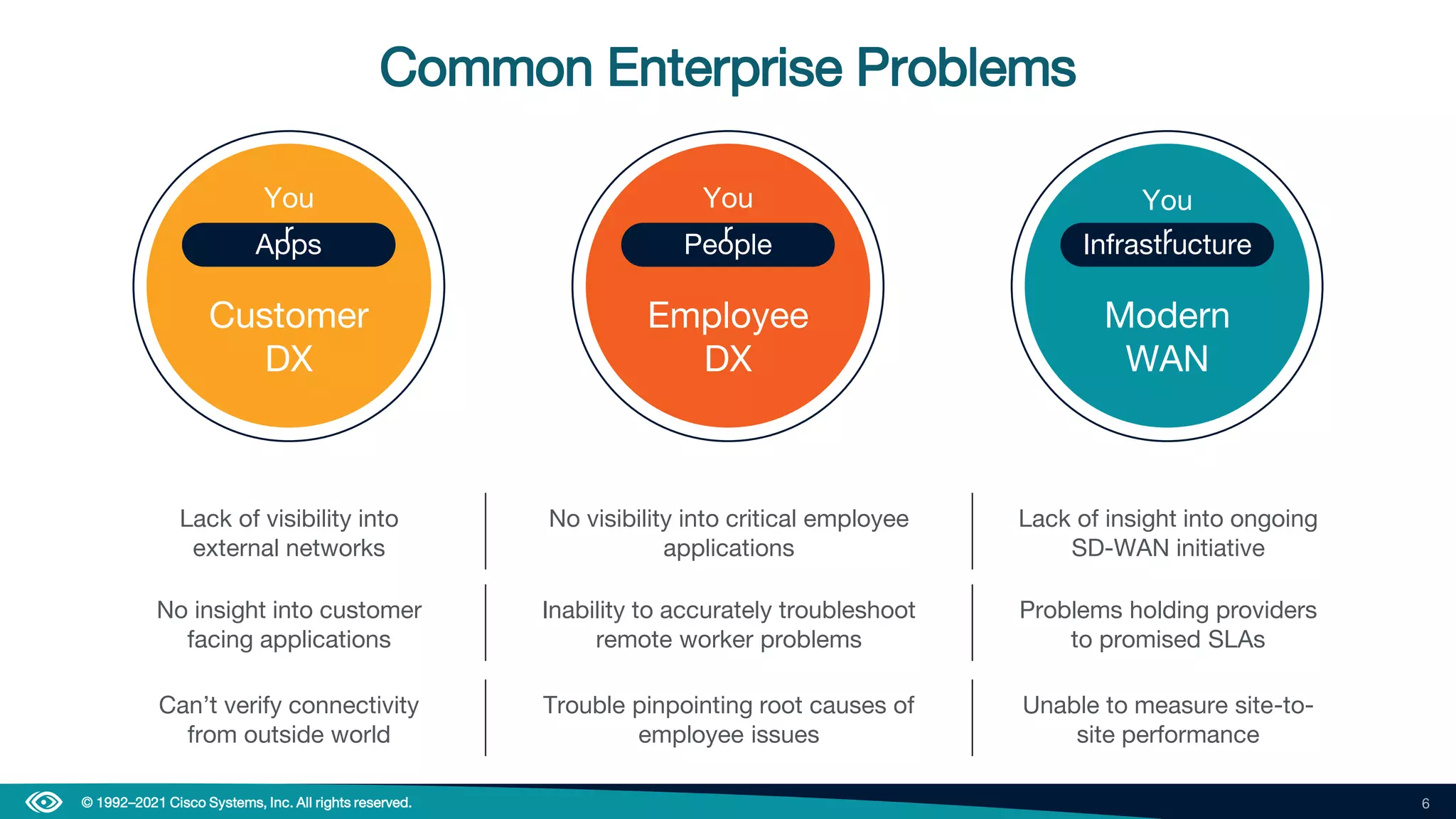 Common Enterprise Problems

You
r
Apps
Customer DX

You
r
People
Employee DX

You
r
Infrastructure
Modern WAN

Lack of visibility into external networks

No insight into customer facing applications

Can't verify connectivity from outside world

No visibility into critical employee applications

Inability to accurately troubleshoot remote worker problems

Trouble pinpointing root causes of employee issues

Lack of insight into ongoing SD-WAN initiative

Problems holding providers to promised SLAs

Unable to measure site-to-site performance

© 1992–2021 Cisco Systems, Inc. All rights reserved.

6